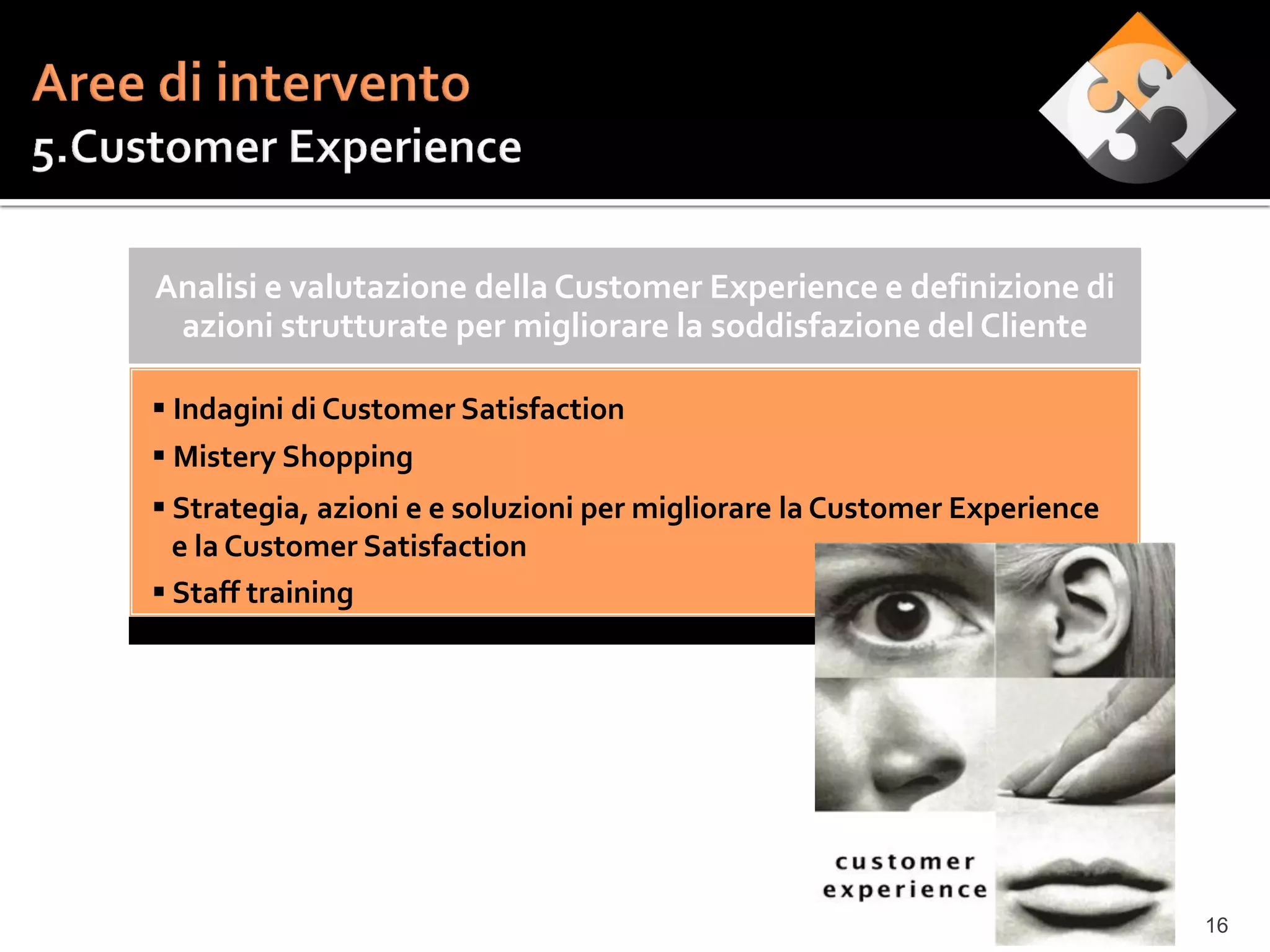 Aree di intervento
5.Customer Experience

Analisi e valutazione della Customer Experience e definizione di azioni strutturate per migliorare la soddisfazione del Cliente

▪ Indagini di Customer Satisfaction
▪ Mistery Shopping
▪ Strategia, azioni e e soluzioni per migliorare la Customer Experience e la Customer Satisfaction
▪ Staff training

customer experience

16